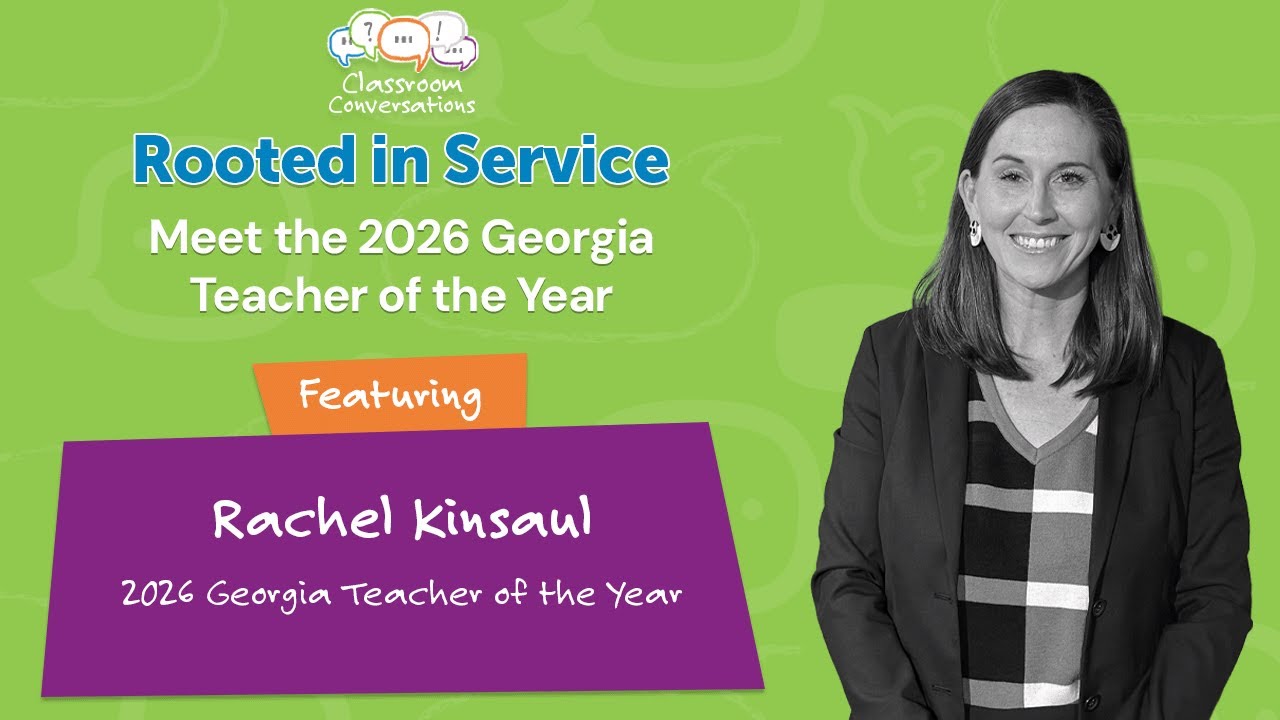 Classroom Conversations

Rooted in Service

Meet the 2026 Georgia Teacher of the Year

Featuring

Rachel Kinsaul

2026 Georgia Teacher of the Year